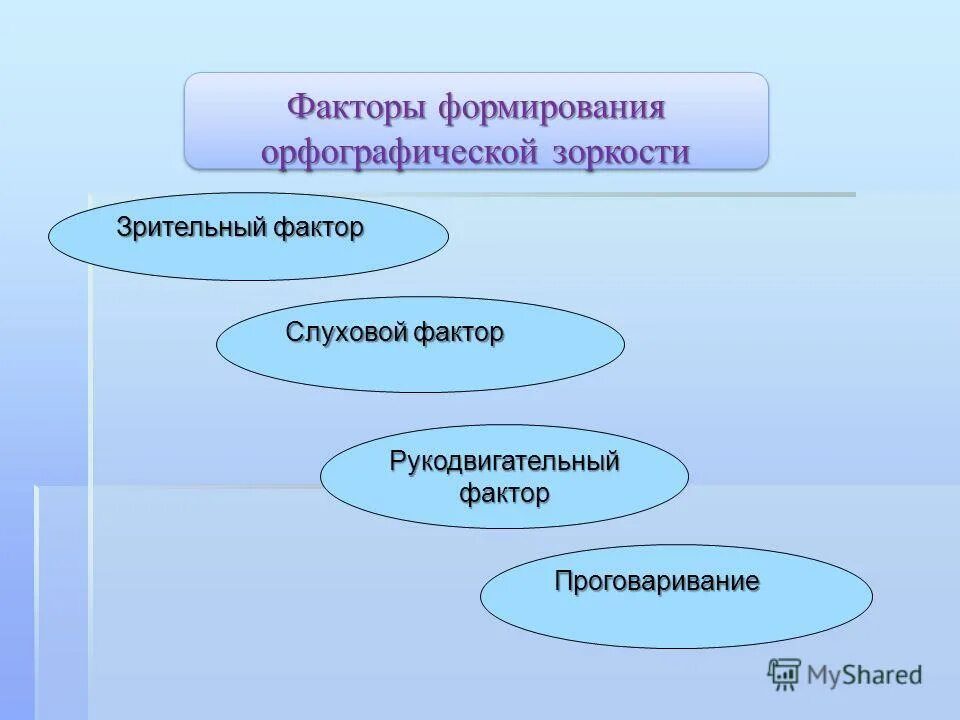 Факторы формирования орфографической зоркости

Зрительный фактор

Слуховой фактор

Рукодвигательный фактор

Проговаривание

MyShared